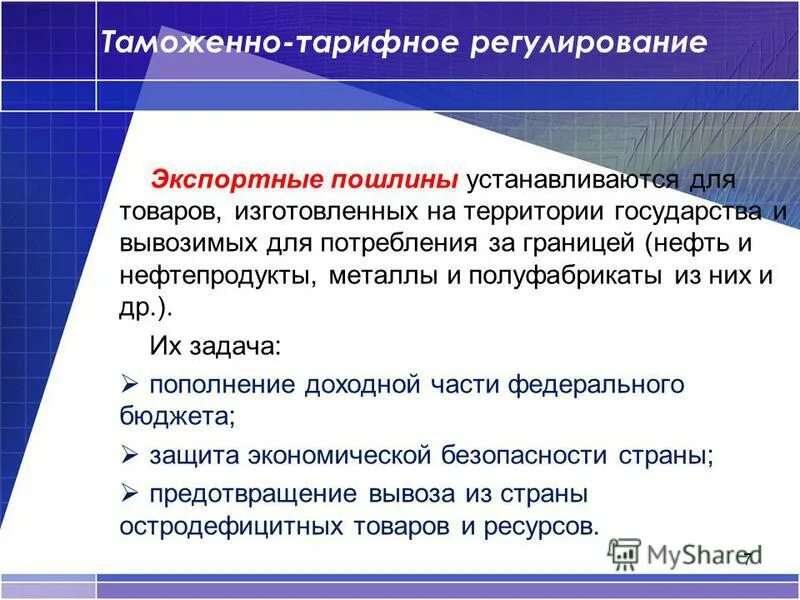 Таможенно-тарифное регулирование

Экспортные пошлины устанавливаются для товаров, изготовленных на территории государства и вывозимых для потребления за границей (нефть и нефтепродукты, металлы и полуфабрикаты из них и др.).

Их задача:

➢ пополнение доходной части федерального бюджета;

➢ защита экономической безопасности страны;

➢ предотвращение вывоза из страны остродефицитных товаров и ресурсов.

MyShared

7